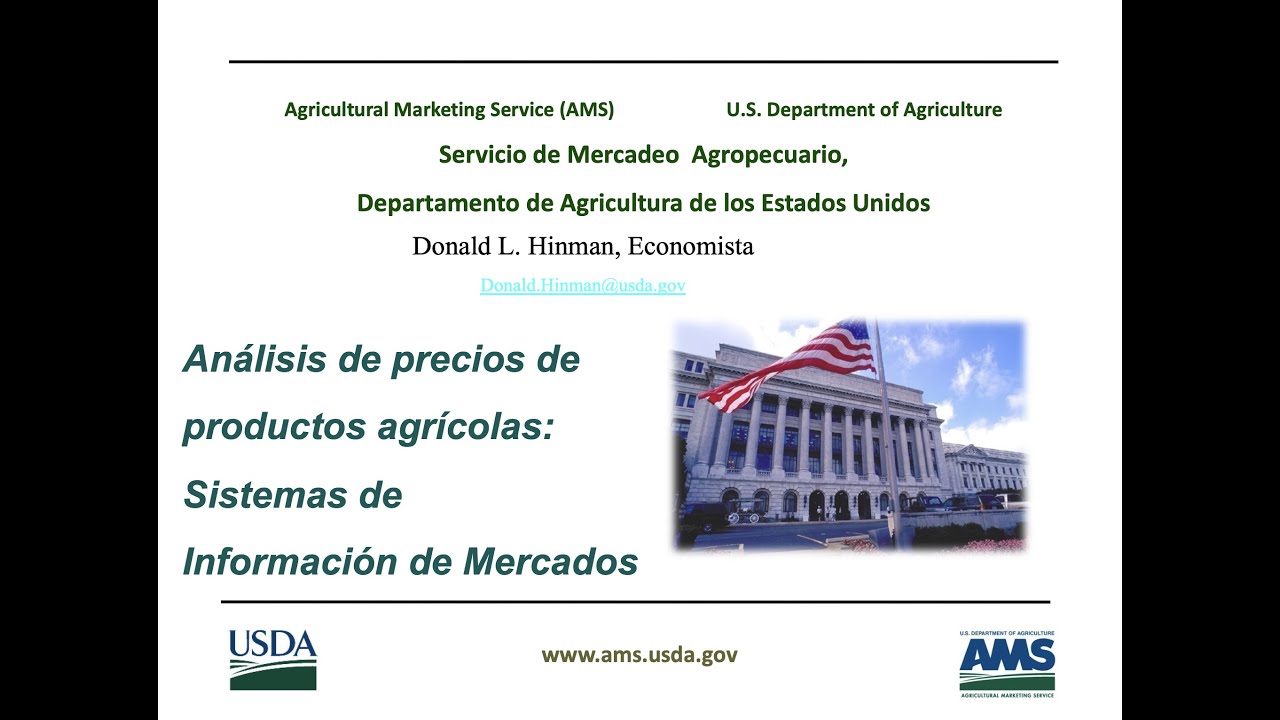 Agricultural Marketing Service (AMS) U.S. Department of Agriculture

Servicio de Mercadeo Agropecuario,

Departamento de Agricultura de los Estados Unidos

Donald L. Hinman, Economista

Donald.Hinman@usda.gov

Análisis de precios de productos agrícolas: Sistemas de Información de Mercados

USDA

www.ams.usda.gov

U.S. DEPARTMENT OF AGRICULTURE
AMS
AGRICULTURAL MARKETING SERVICE